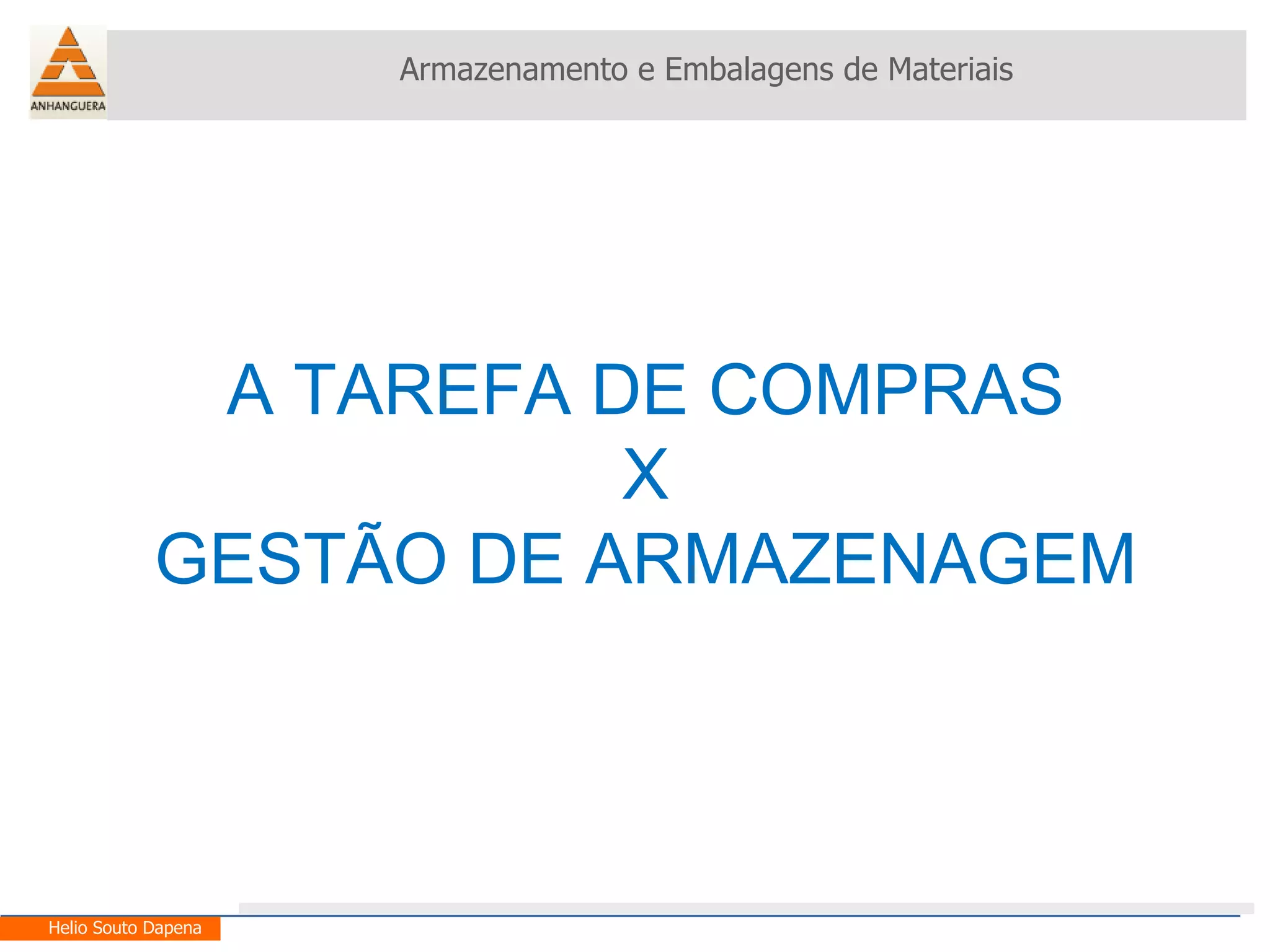 ANHANGUERA

Armazenamento e Embalagens de Materiais

A TAREFA DE COMPRAS
X
GESTÃO DE ARMAZENAGEM

Helio Souto Dapena